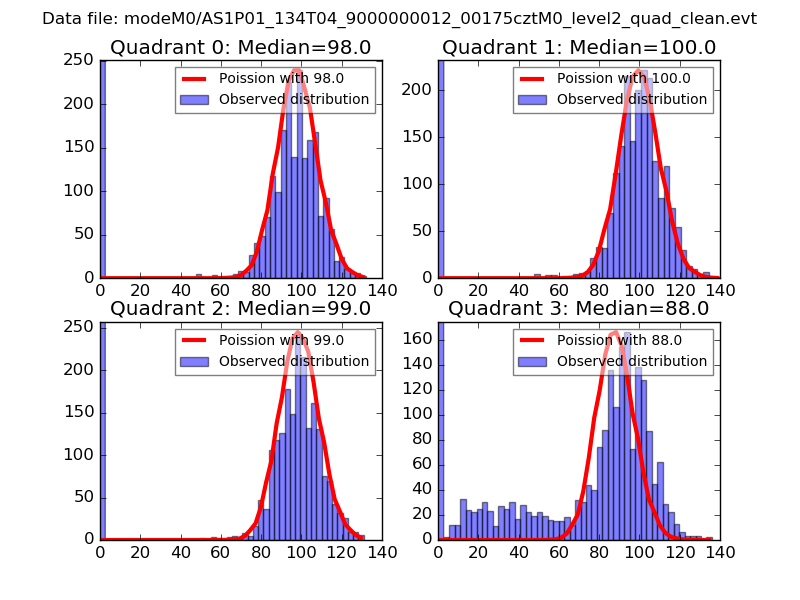 Data file: modeM0/AS1P01_134T04_9000000012_00175cztM0_level2_quad_clean.evt

Quadrant 0: Median=98.0

Poission with 98.0
Observed distribution

250
200
150
100
50
0

0 20 40 60 80 100 120 140

Quadrant 1: Median=100.0

Poission with 100.0
Observed distribution

200
150
100
50
0

0 20 40 60 80 100 120 140

Quadrant 2: Median=99.0

Poission with 99.0
Observed distribution

250
200
150
100
50
0

0 20 40 60 80 100 120 140

Quadrant 3: Median=88.0

Poission with 88.0
Observed distribution

160
140
120
100
80
60
40
20
0

0 20 40 60 80 100 120 140